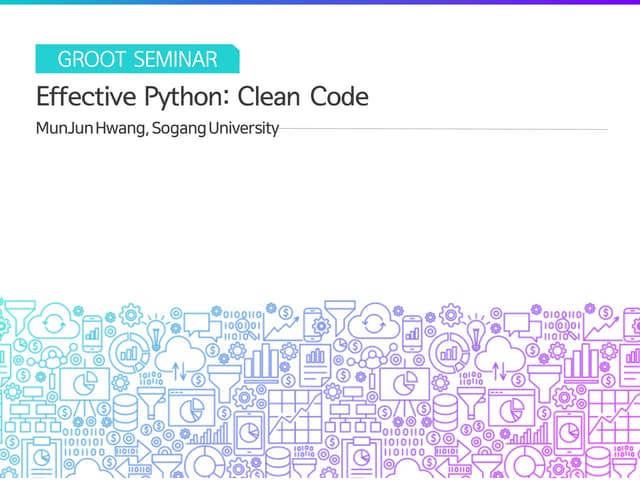 GROOT SEMINAR

Effective Python: Clean Code

MunJun Hwang, Sogang University